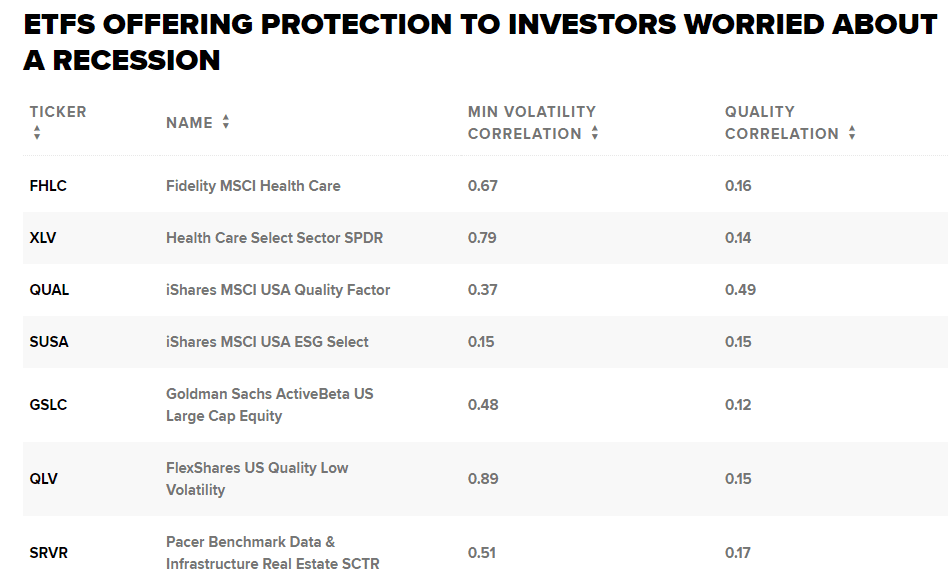 ETFS OFFERING PROTECTION TO INVESTORS WORRIED ABOUT A RECESSION

| TICKER | NAME | MIN VOLATILITY CORRELATION | QUALITY CORRELATION |
|---|---|---|---|
| FHLC | Fidelity MSCI Health Care | 0.67 | 0.16 |
| XLV | Health Care Select Sector SPDR | 0.79 | 0.14 |
| QUAL | iShares MSCI USA Quality Factor | 0.37 | 0.49 |
| SUSA | iShares MSCI USA ESG Select | 0.15 | 0.15 |
| GSLC | Goldman Sachs ActiveBeta US Large Cap Equity | 0.48 | 0.12 |
| QLV | FlexShares US Quality Low Volatility | 0.89 | 0.15 |
| SRVR | Pacer Benchmark Data & Infrastructure Real Estate SCTR | 0.51 | 0.17 |